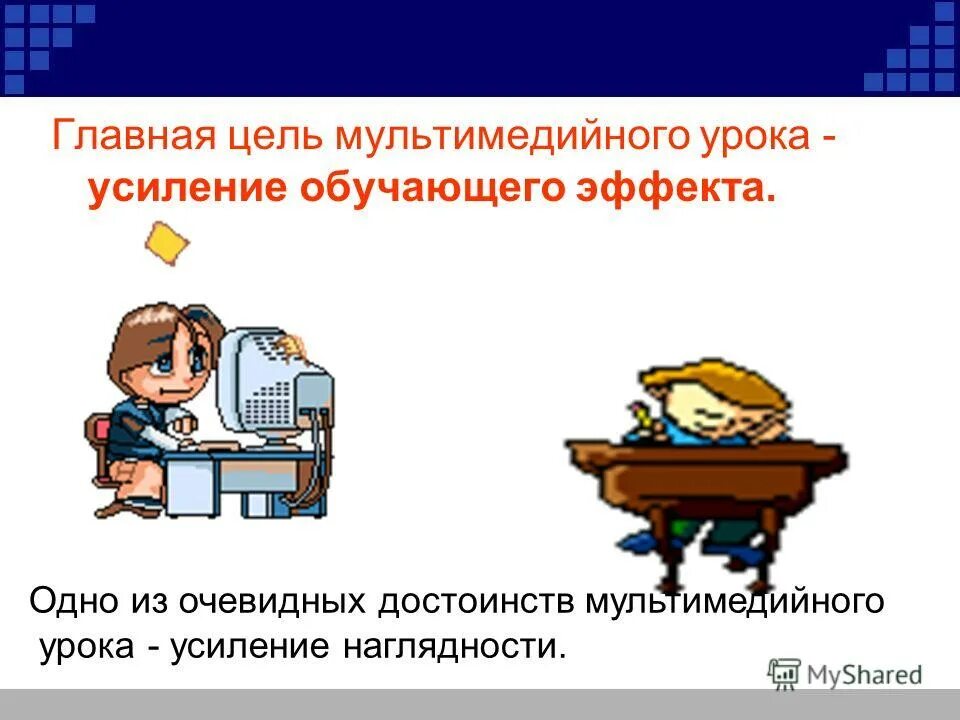 Главная цель мультимедийного урока - усиление обучающего эффекта.

Одно из очевидных достоинств мультимедийного урока - усиление наглядности.

MyShared